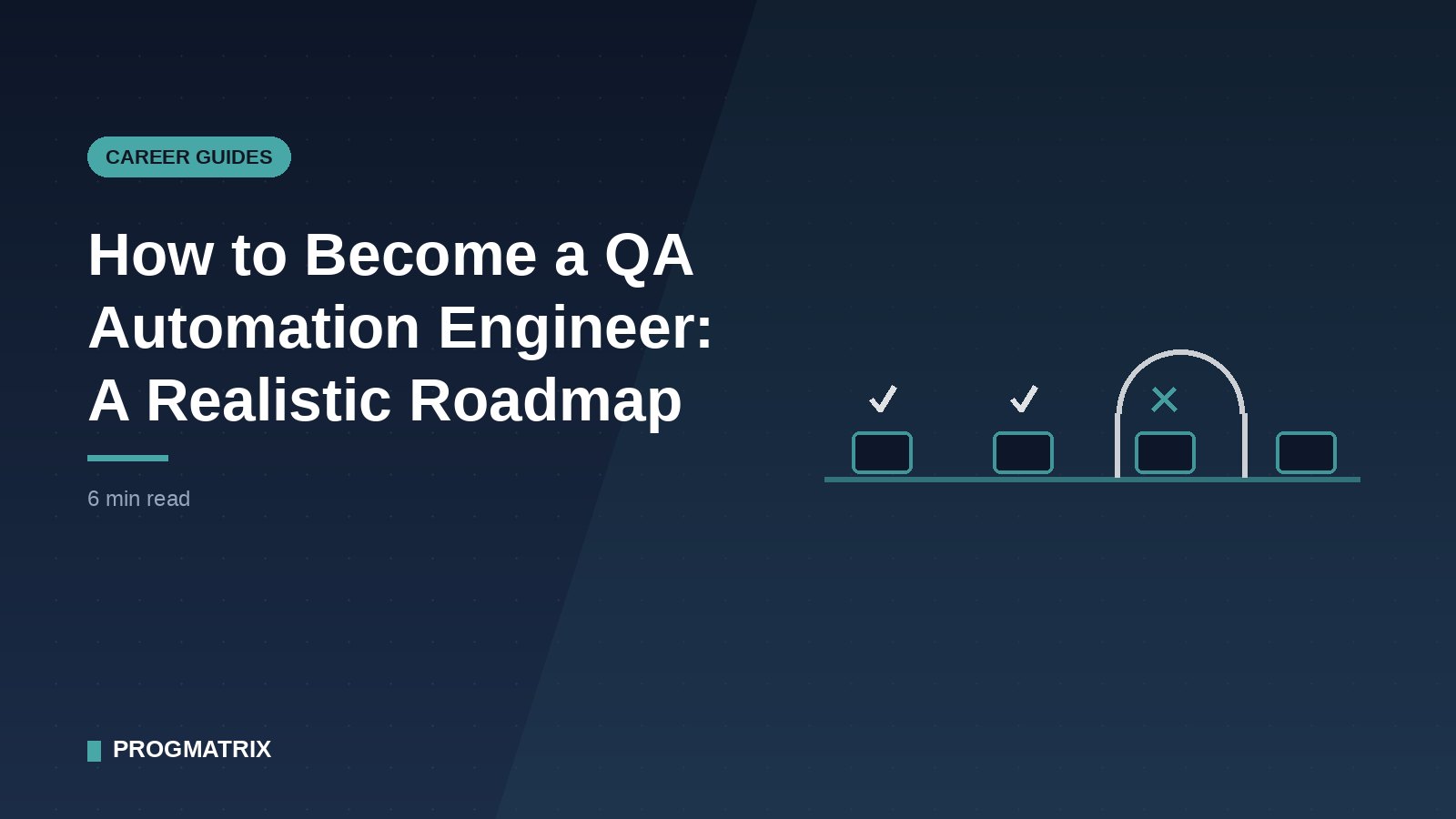 CAREER GUIDES

How to Become a QA Automation Engineer: A Realistic Roadmap

6 min read

PROGMATRIX